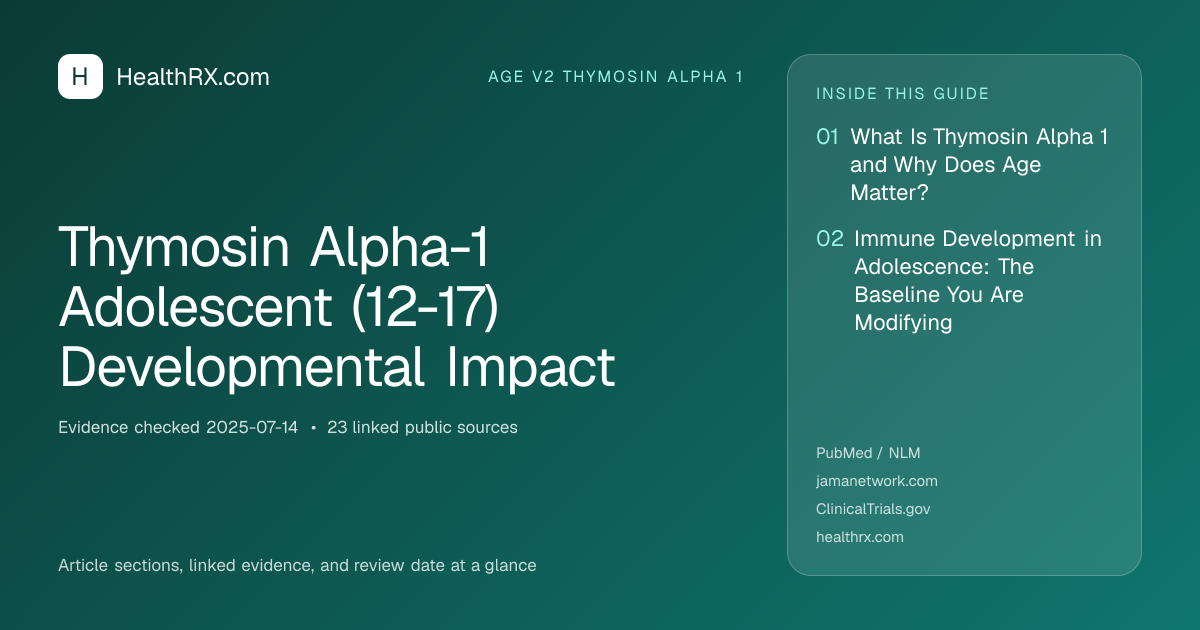 H HealthRX.com

AGE V2 THYMOSIN ALPHA 1

Thymosin Alpha-1 Adolescent (12-17) Developmental Impact

Evidence checked 2025-07-14 • 23 linked public sources

Article sections, linked evidence, and review date at a glance

INSIDE THIS GUIDE

01 What Is Thymosin Alpha 1 and Why Does Age Matter?

02 Immune Development in Adolescence: The Baseline You Are Modifying

PubMed / NLM
jamanetwork.com
ClinicalTrials.gov
healthrx.com